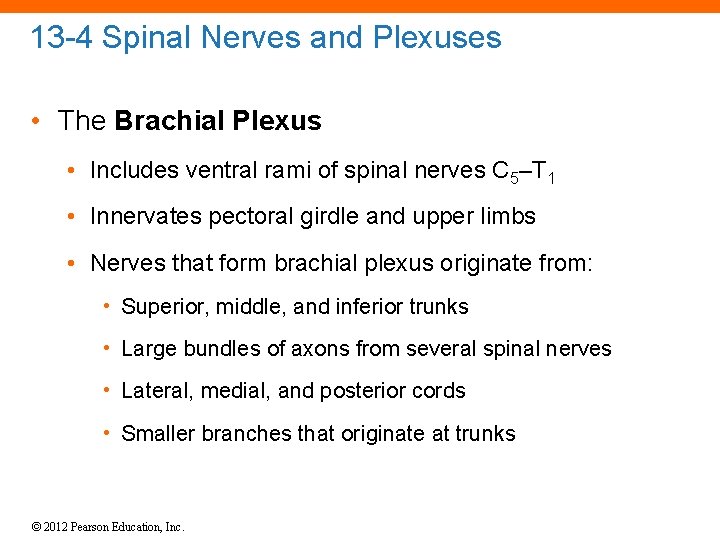 13-4 Spinal Nerves and Plexuses

• The **Brachial Plexus**

• Includes ventral rami of spinal nerves $C_5$–$T_1$

• Innervates pectoral girdle and upper limbs

• Nerves that form brachial plexus originate from:

• Superior, middle, and inferior trunks

• Large bundles of axons from several spinal nerves

• Lateral, medial, and posterior cords

• Smaller branches that originate at trunks

© 2012 Pearson Education, Inc.